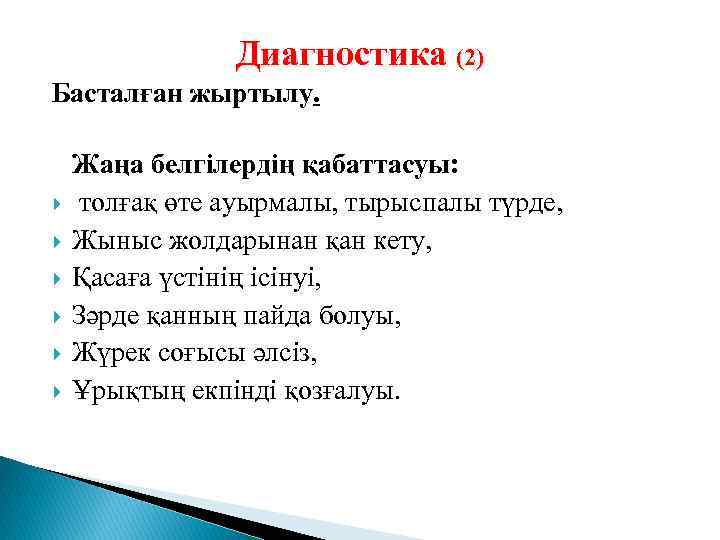 Диагностика (2)

Басталған жыртылу.

Жаңа белгілердің қабаттасуы:

толғақ өте ауырмалы, тырыспалы түрде,

Жыныс жолдарынан қан кету,

Қасаға үстінің ісінуі,

Зәрде қанның пайда болуы,

Жүрек соғысы әлсіз,

Ұрықтың екпінді қозғалуы.